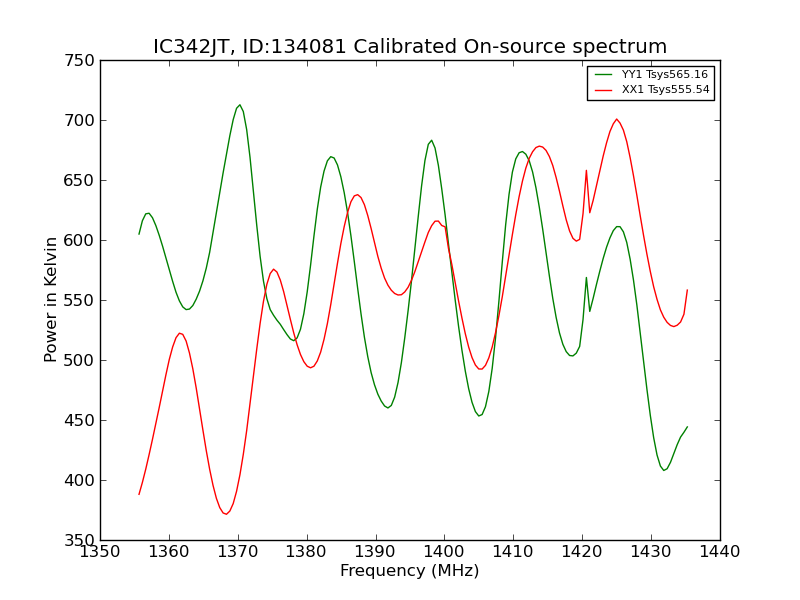 IC342JT, ID:134081 Calibrated On-source spectrum

YY1 Tsys565.16
XX1 Tsys555.54

Power in Kelvin

750
700
650
600
550
500
450
400
350

1350
1360
1370
1380
1390
1400
1410
1420
1430
1440

Frequency (MHz)